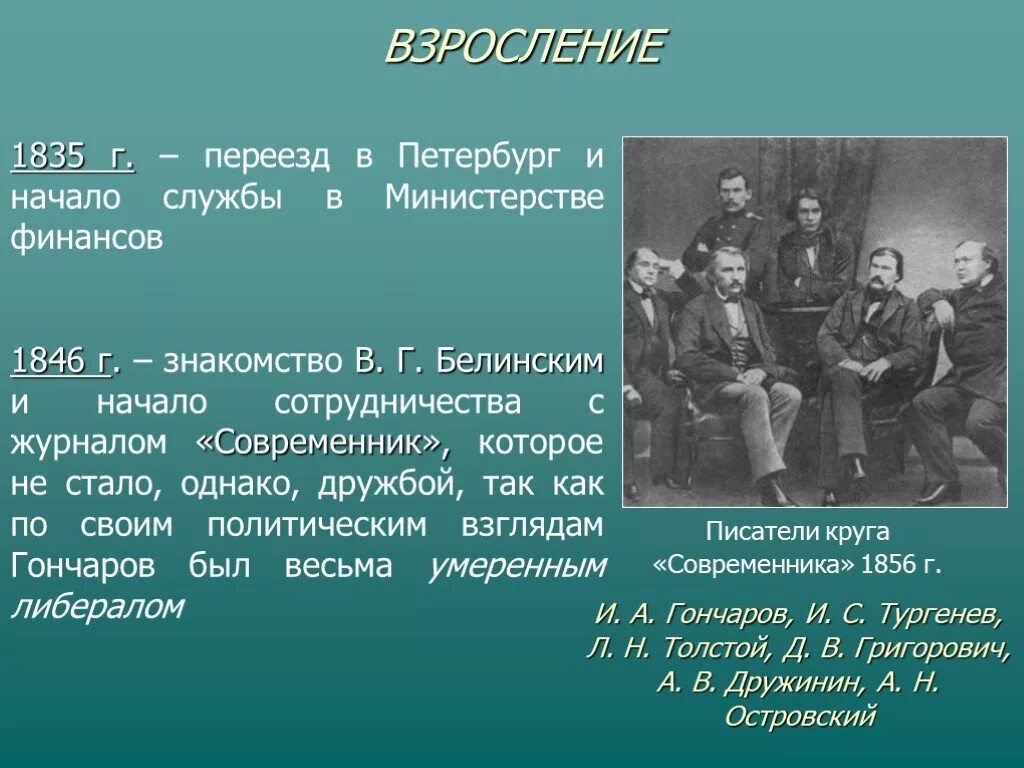 ВЗРОСЛЕНИЕ

1835 г. – переезд в Петербург и начало службы в Министерстве финансов

1846 г. – знакомство В. Г. Белинским и начало сотрудничества с журналом «Современник», которое не стало, однако, дружбой, так как по своим политическим взглядам Гончаров был весьма умеренным либералом

Писатели круга «Современника» 1856 г.

И. А. Гончаров, И. С. Тургенев, Л. Н. Толстой, Д. В. Григорович, А. В. Дружинин, А. Н. Островский